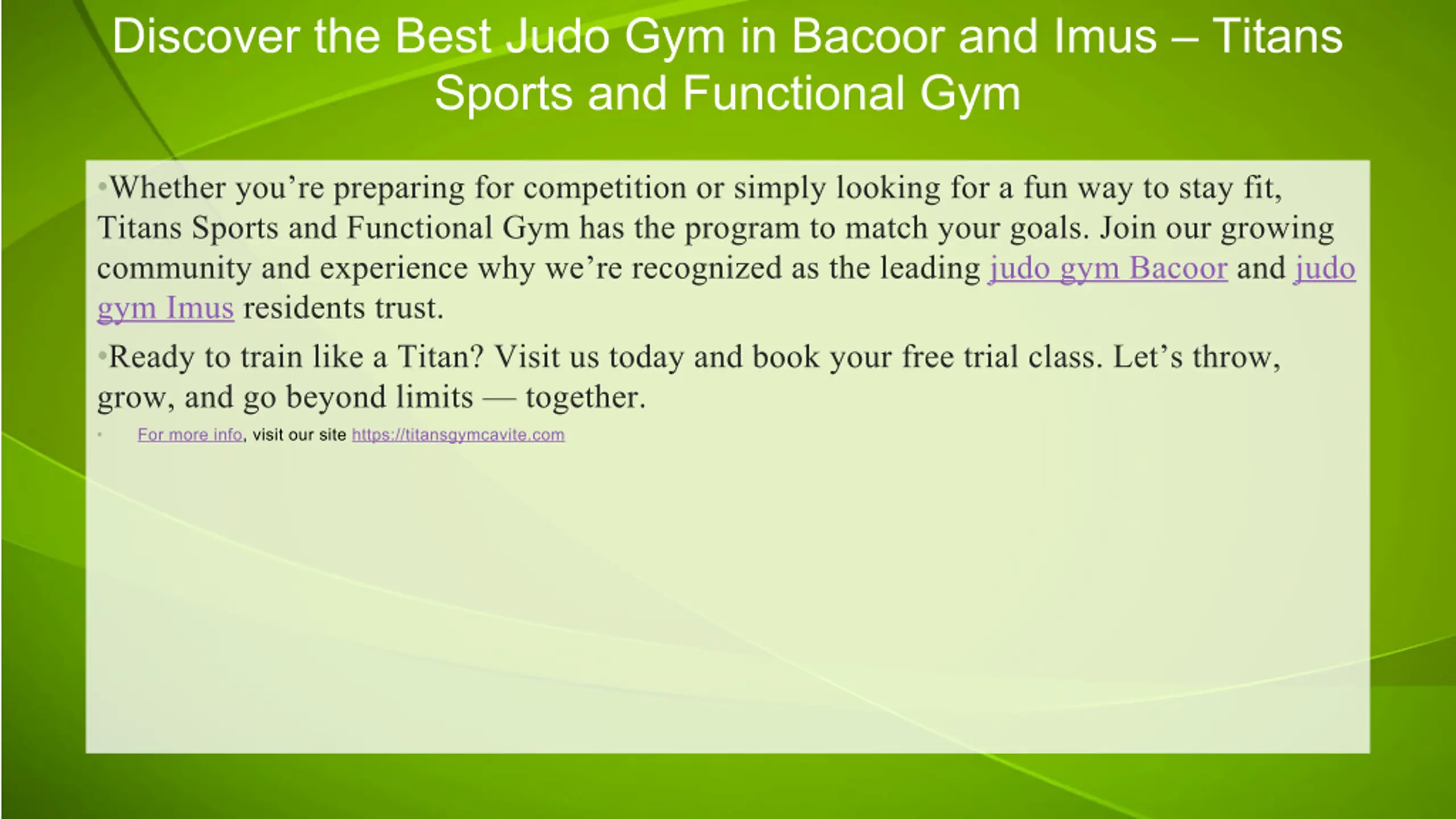 Discover the Best Judo Gym in Bacoor and Imus – Titans Sports and Functional Gym

•Whether you’re preparing for competition or simply looking for a fun way to stay fit, Titans Sports and Functional Gym has the program to match your goals. Join our growing community and experience why we’re recognized as the leading judo gym Bacoor and judo gym Imus residents trust.

•Ready to train like a Titan? Visit us today and book your free trial class. Let’s throw, grow, and go beyond limits — together.

• For more info, visit our site https://titansgymcavite.com